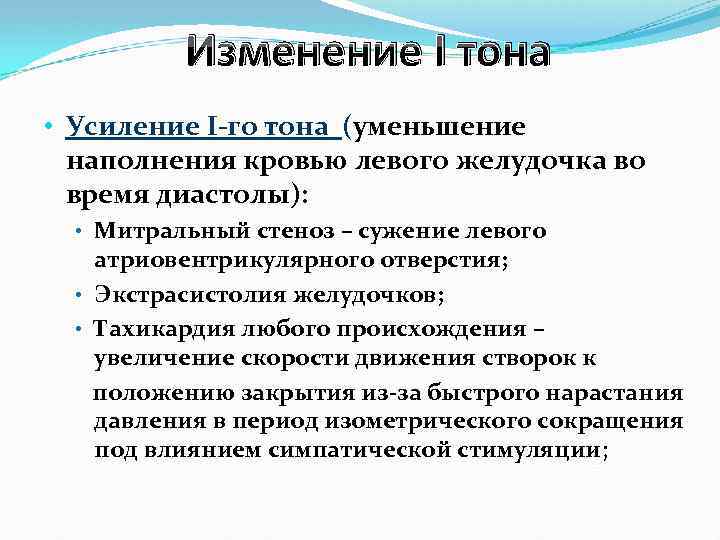 Изменение I тона

• Усиление I-го тона (уменьшение наполнения кровью левого желудочка во время диастолы):

• Митральный стеноз – сужение левого атриовентрикулярного отверстия;
• Экстрасистолия желудочков;
• Тахикардия любого происхождения – увеличение скорости движения створок к положению закрытия из-за быстрого нарастания давления в период изометрического сокращения под влиянием симпатической стимуляции;